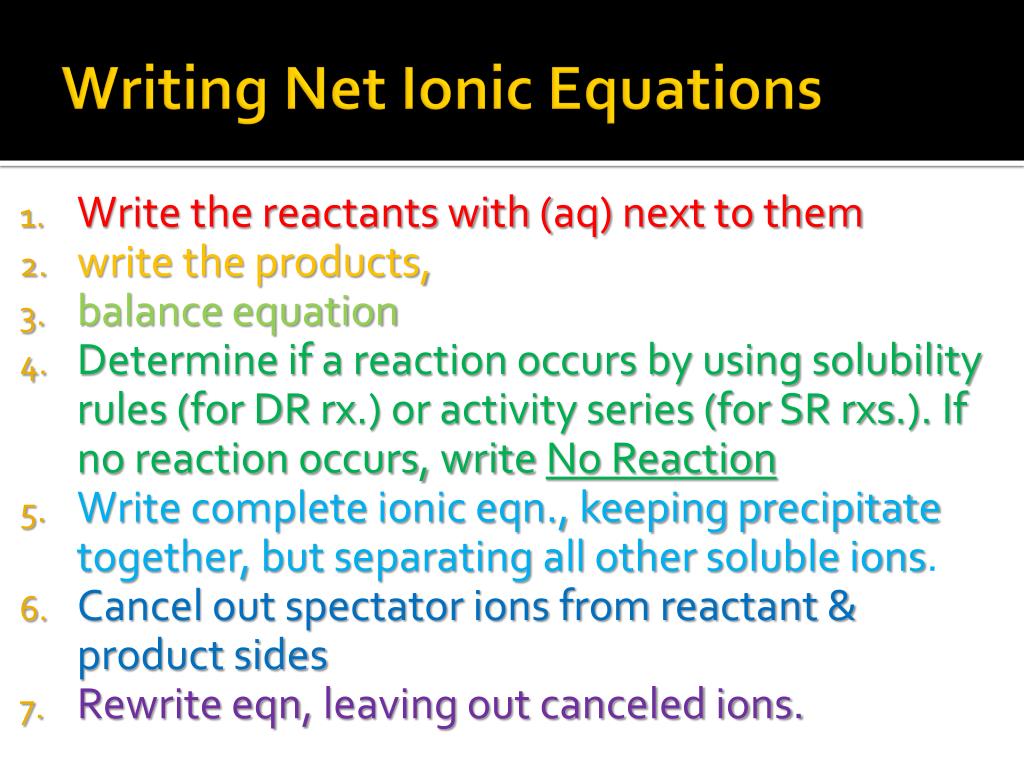 Writing Net Ionic Equations

1. Write the reactants with (aq) next to them
2. write the products,
3. balance equation
4. Determine if a reaction occurs by using solubility rules (for DR rx.) or activity series (for SR rxs.). If no reaction occurs, write No Reaction
5. Write complete ionic eqn., keeping precipitate together, but separating all other soluble ions.
6. Cancel out spectator ions from reactant & product sides
7. Rewrite eqn, leaving out canceled ions.